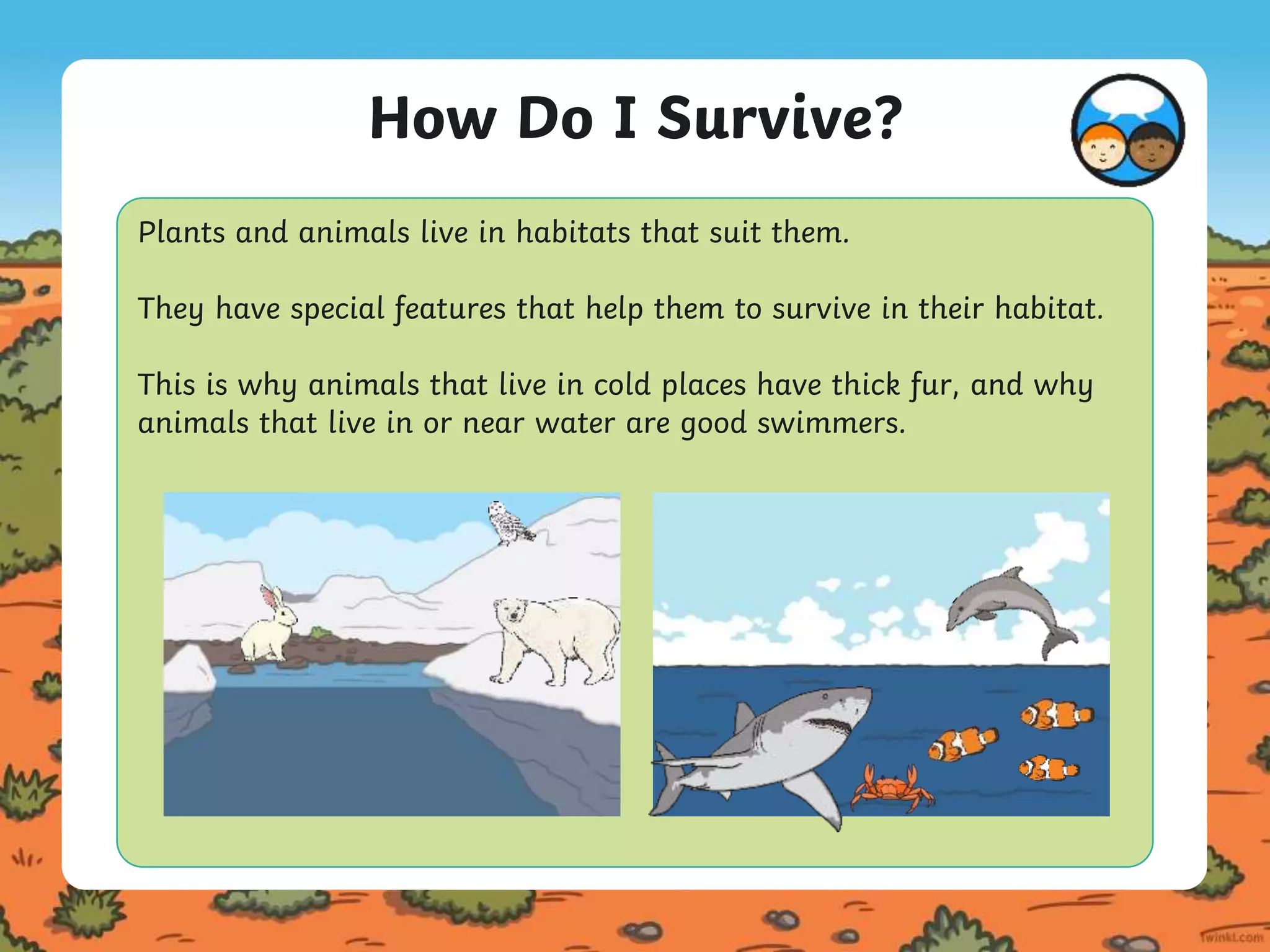 How Do I Survive?

Plants and animals live in habitats that suit them.

They have special features that help them to survive in their habitat.

This is why animals that live in cold places have thick fur, and why animals that live in or near water are good swimmers.

twinkl.com